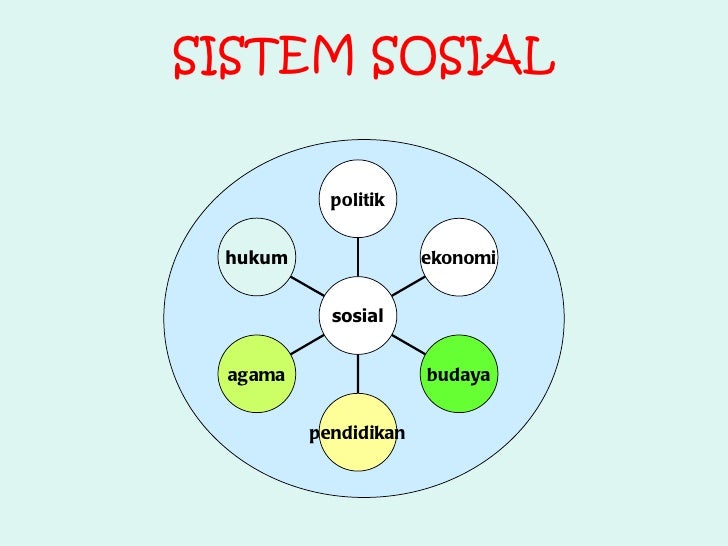 SISTEM SOSIAL

politik

hukum

ekonomi

sosial

agama

budaya

pendidikan